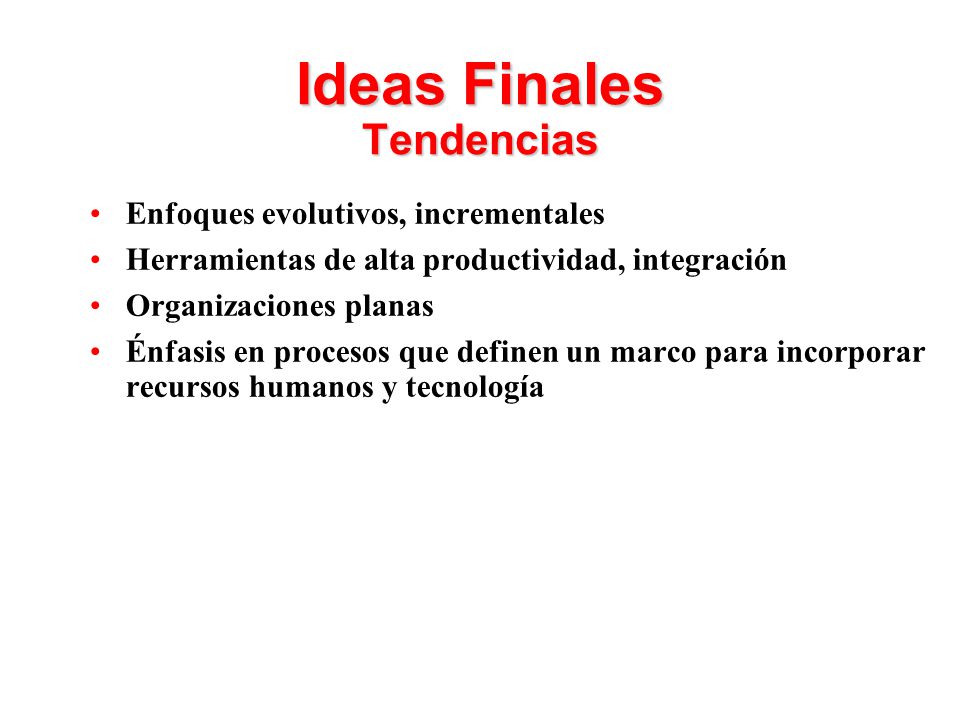 Ideas Finales
Tendencias

• Enfoques evolutivos, incrementales
• Herramientas de alta productividad, integración
• Organizaciones planas
• Énfasis en procesos que definen un marco para incorporar recursos humanos y tecnología